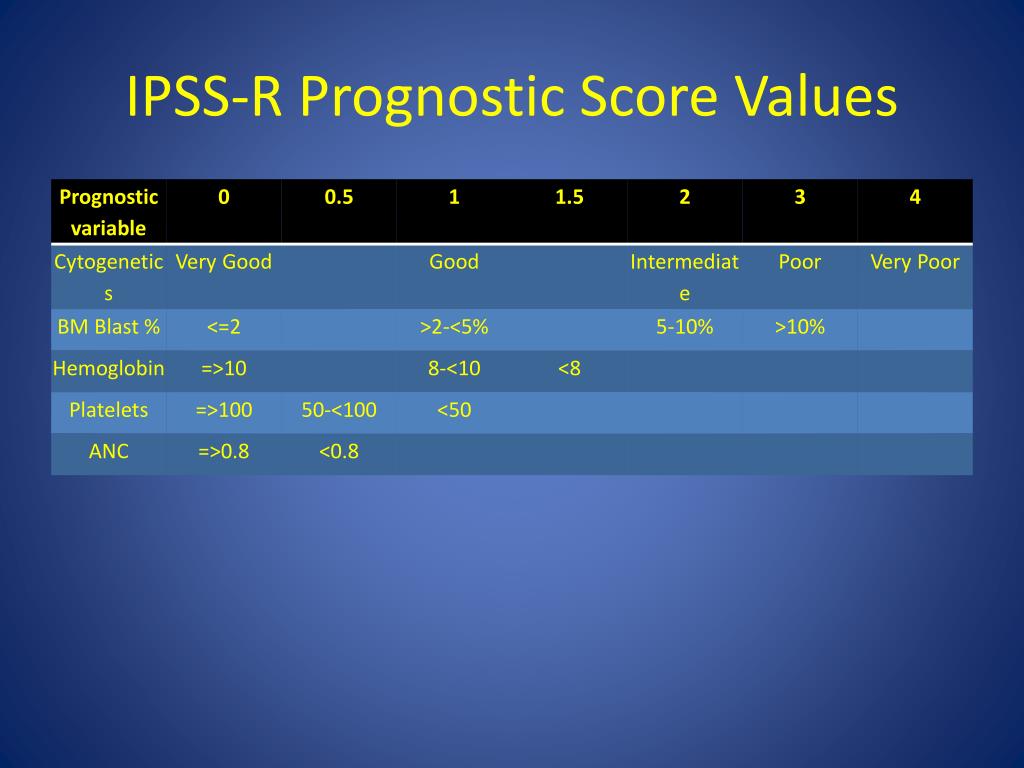 IPSS-R Prognostic Score Values

| Prognostic variable | 0 | 0.5 | 1 | 1.5 | 2 | 3 | 4 |
|---|---|---|---|---|---|---|---|
| Cytogenetics | Very Good | | Good | | Intermediate | Poor | Very Poor |
| BM Blast % | <=2 | | >2-<5% | | 5-10% | >10% | |
| Hemoglobin | =>10 | | 8-<10 | <8 | | | |
| Platelets | =>100 | 50-<100 | <50 | | | | |
| ANC | =>0.8 | <0.8 | | | | | |